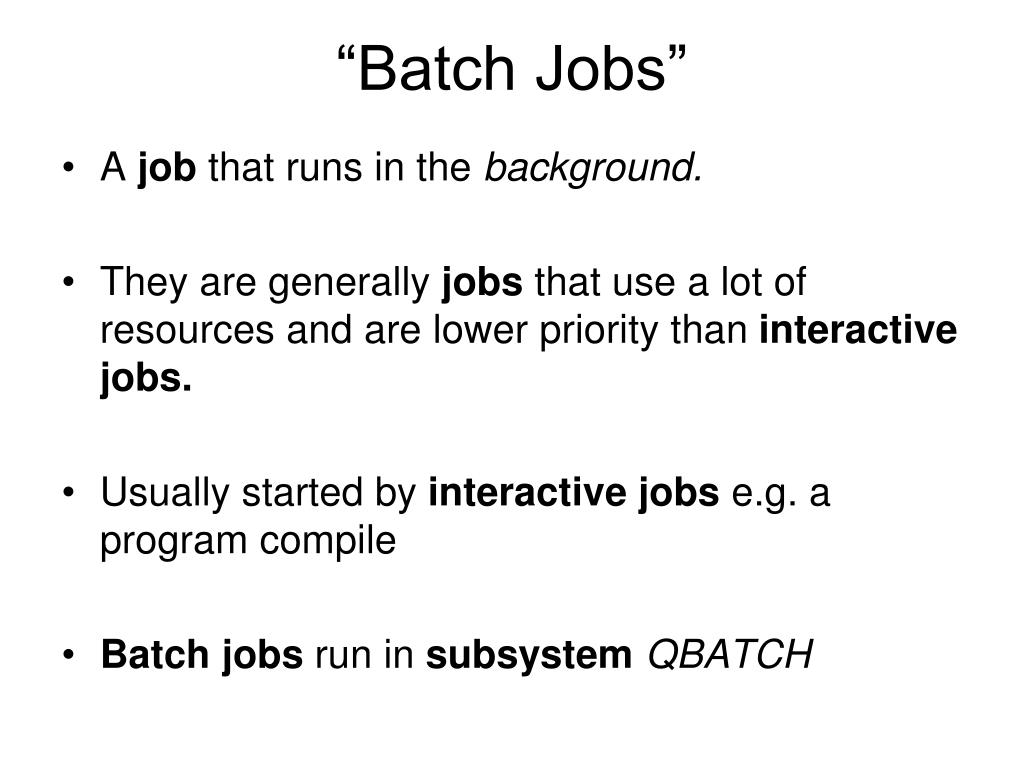 “Batch Jobs”

• A job that runs in the background.

• They are generally jobs that use a lot of resources and are lower priority than interactive jobs.

• Usually started by interactive jobs e.g. a program compile

• Batch jobs run in subsystem QBATCH